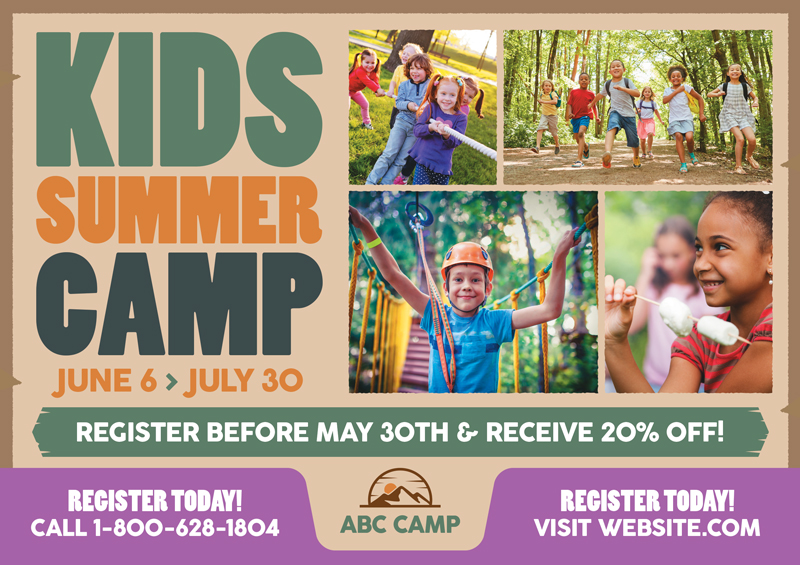 KIDS SUMMER CAMP

JUNE 6 > JULY 30

REGISTER BEFORE MAY 30TH & RECEIVE 20% OFF!

REGISTER TODAY!
CALL 1-800-628-1804

ABC CAMP

REGISTER TODAY!
VISIT WEBSITE.COM